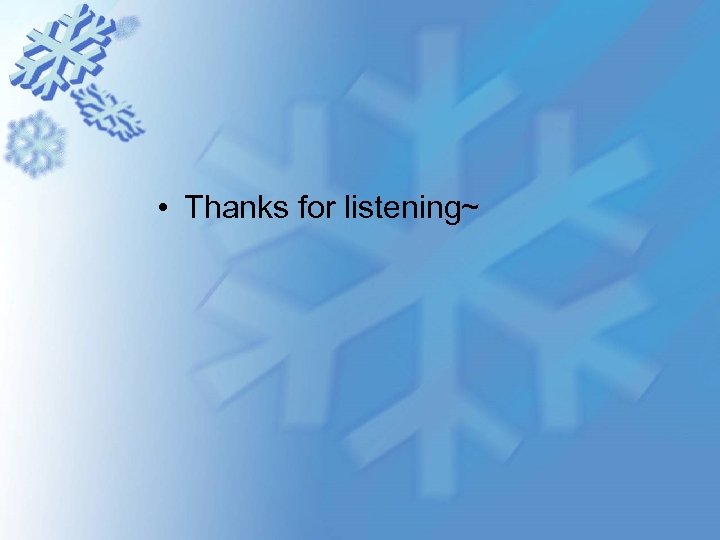 • Thanks for listening~